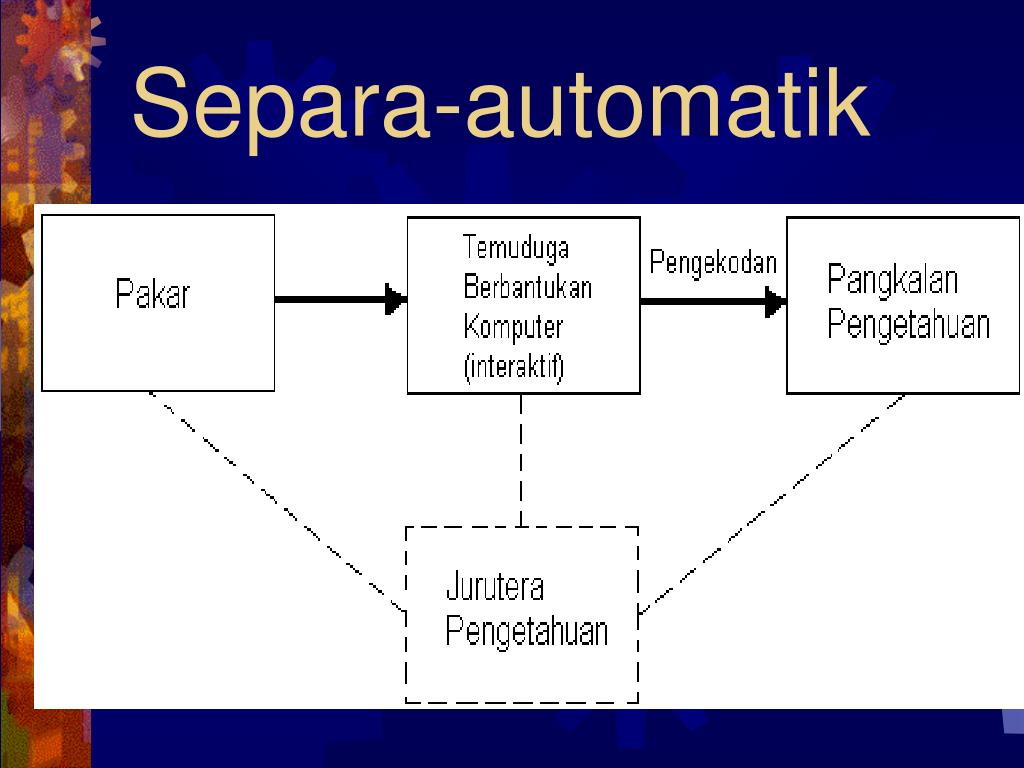 Separa-automatik

Pakar

Temuduga Berbantukan Komputer (interaktif)

Pengekodan

Pangkalan Pengetahuan

Jurutera Pengetahuan